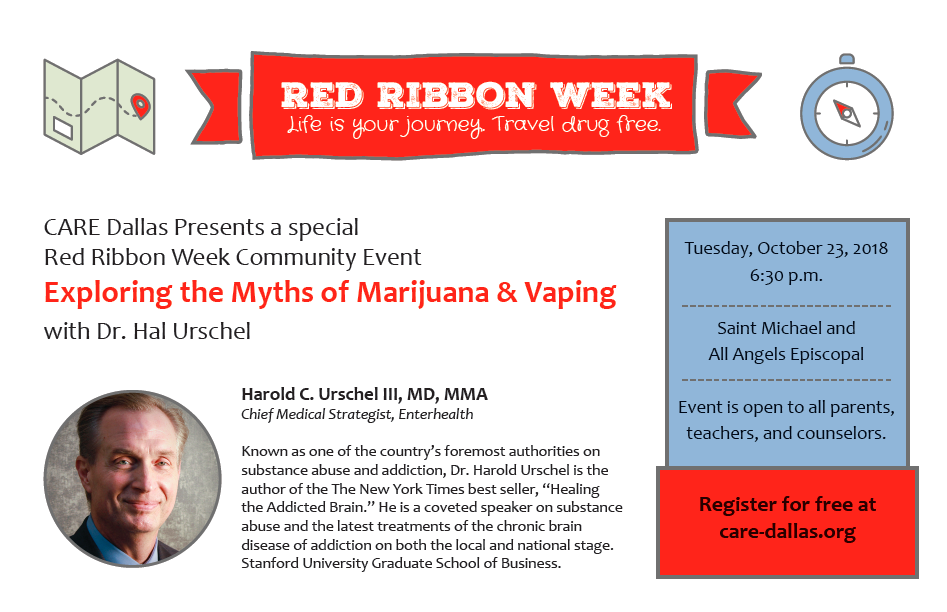 RED RIBBON WEEK
Life is your journey. Travel drug free.

CARE Dallas Presents a special
Red Ribbon Week Community Event
Exploring the Myths of Marijuana & Vaping
with Dr. Hal Urschel

Harold C. Urschel III, MD, MMA
Chief Medical Strategist, Enterhealth

Known as one of the country's foremost authorities on substance abuse and addiction, Dr. Harold Urschel is the author of the The New York Times best seller, "Healing the Addicted Brain." He is a coveted speaker on substance abuse and the latest treatments of the chronic brain disease of addiction on both the local and national stage. Stanford University Graduate School of Business.

Tuesday, October 23, 2018
6:30 p.m.

Saint Michael and
All Angels Episcopal

Event is open to all parents, teachers, and counselors.

Register for free at
care-dallas.org